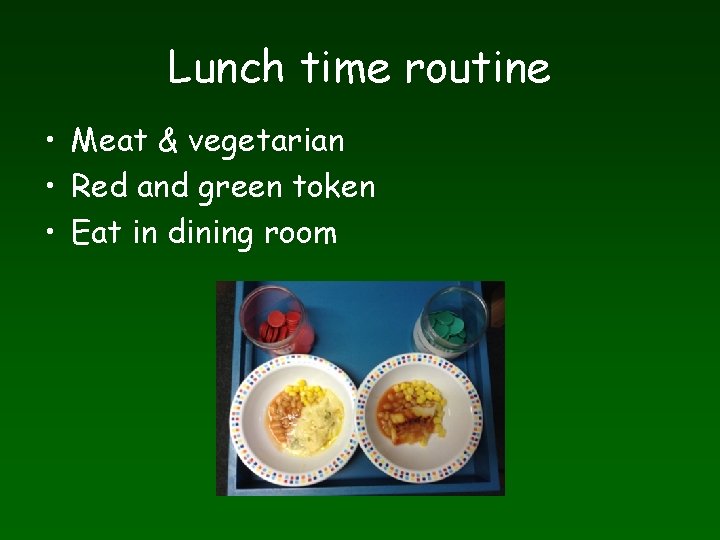 Lunch time routine

• Meat & vegetarian
• Red and green token
• Eat in dining room